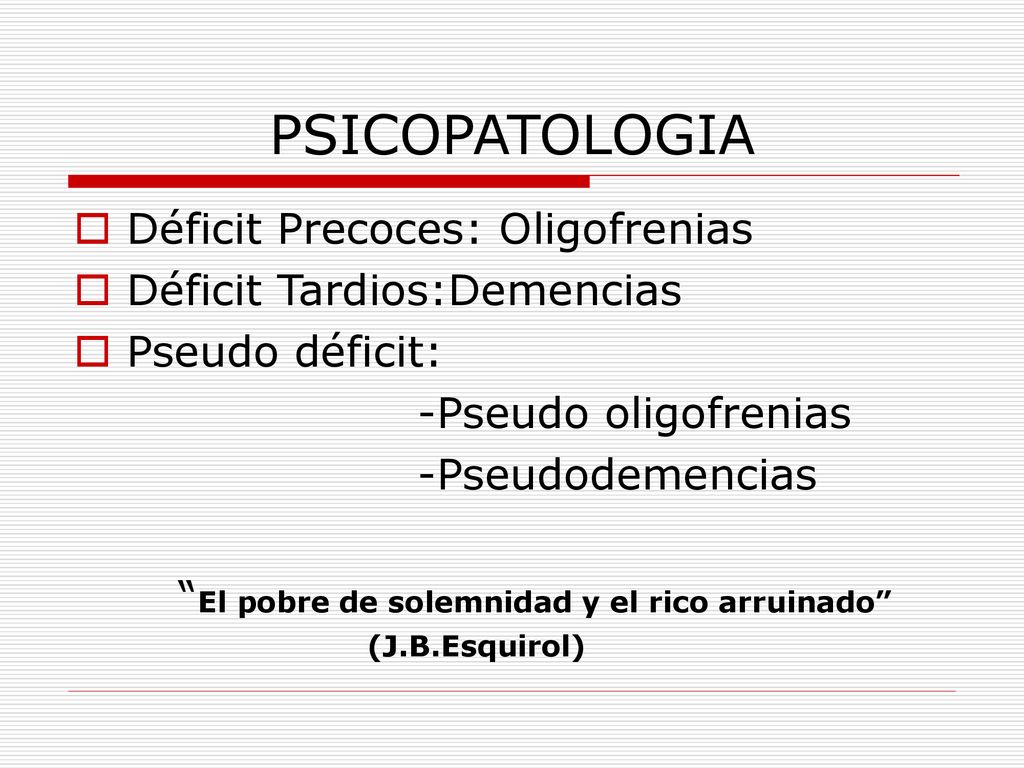 PSICOPATOLOGIA

Déficit Precoces: Oligofrenias
Déficit Tardios:Demencias
Pseudo déficit:
-Pseudo oligofrenias
-Pseudodemencias

“El pobre de solemnidad y el rico arruinado”
(J.B.Esquirol)